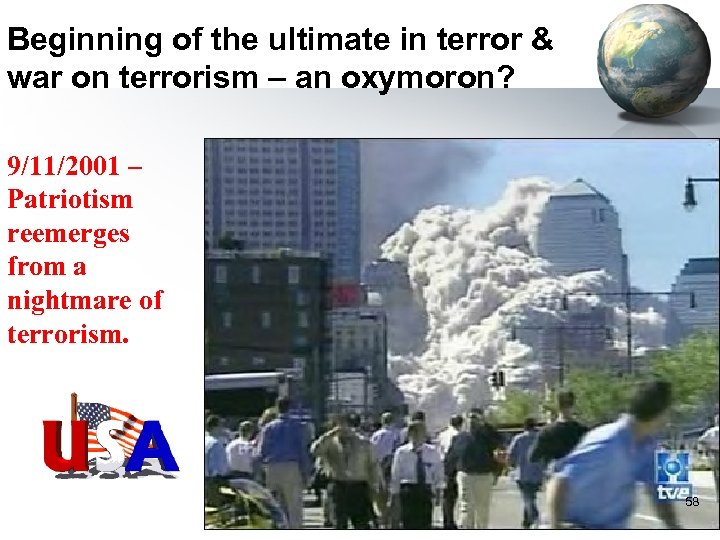 Beginning of the ultimate in terror & war on terrorism – an oxymoron?

9/11/2001 – Patriotism reemerges from a nightmare of terrorism.

USA

tve

58